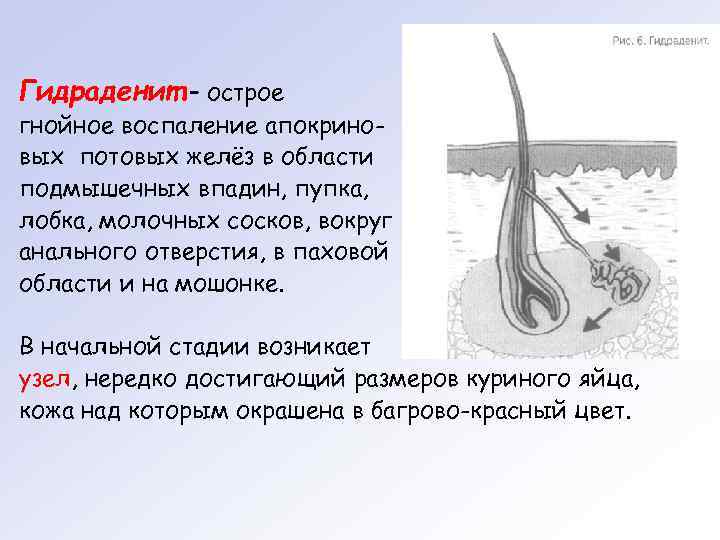 Рис. 6. Гидраденит.

Гидраденит- острое гнойное воспаление апокриновых потовых желёз в области подмышечных впадин, пупка, лобка, молочных сосков, вокруг анального отверстия, в паховой области и на мошонке.

В начальной стадии возникает узел, нередко достигающий размеров куриного яйца, кожа над которым окрашена в багрово-красный цвет.